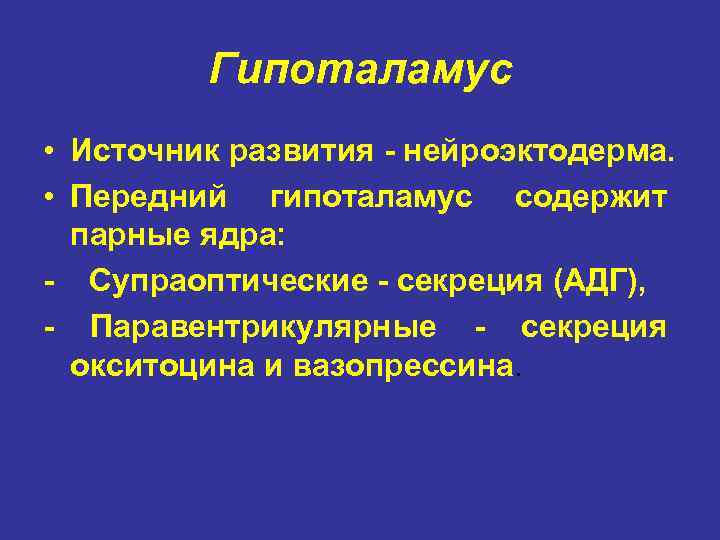 Гипоталамус

• Источник развития - нейроэктодерма.
• Передний гипоталамус содержит парные ядра:
- Супраоптические - секреция (АДГ),
- Паравентрикулярные - секреция окситоцина и вазопрессина.